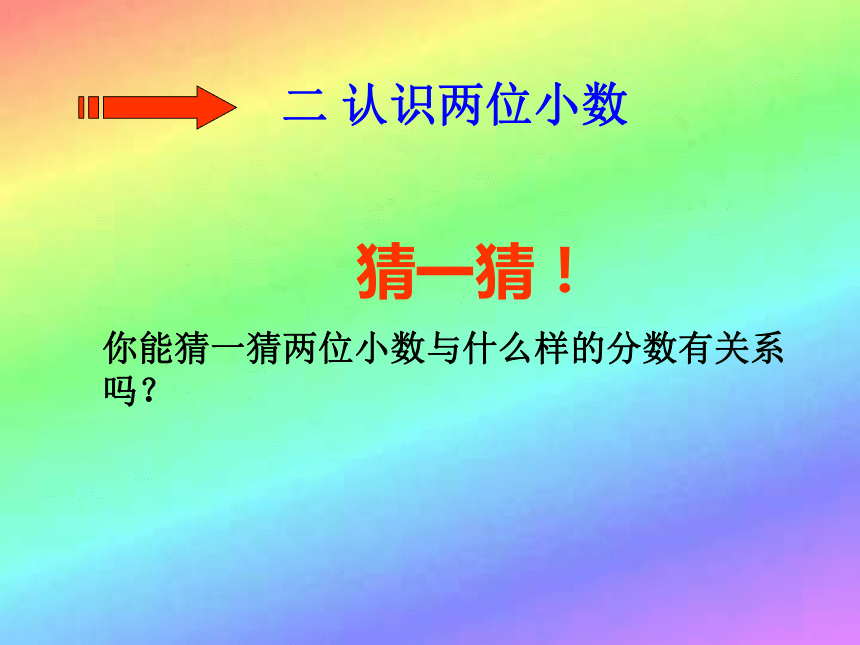 二 认识两位小数

猜一猜！

你能猜一猜两位小数与什么样的分数有关系吗？